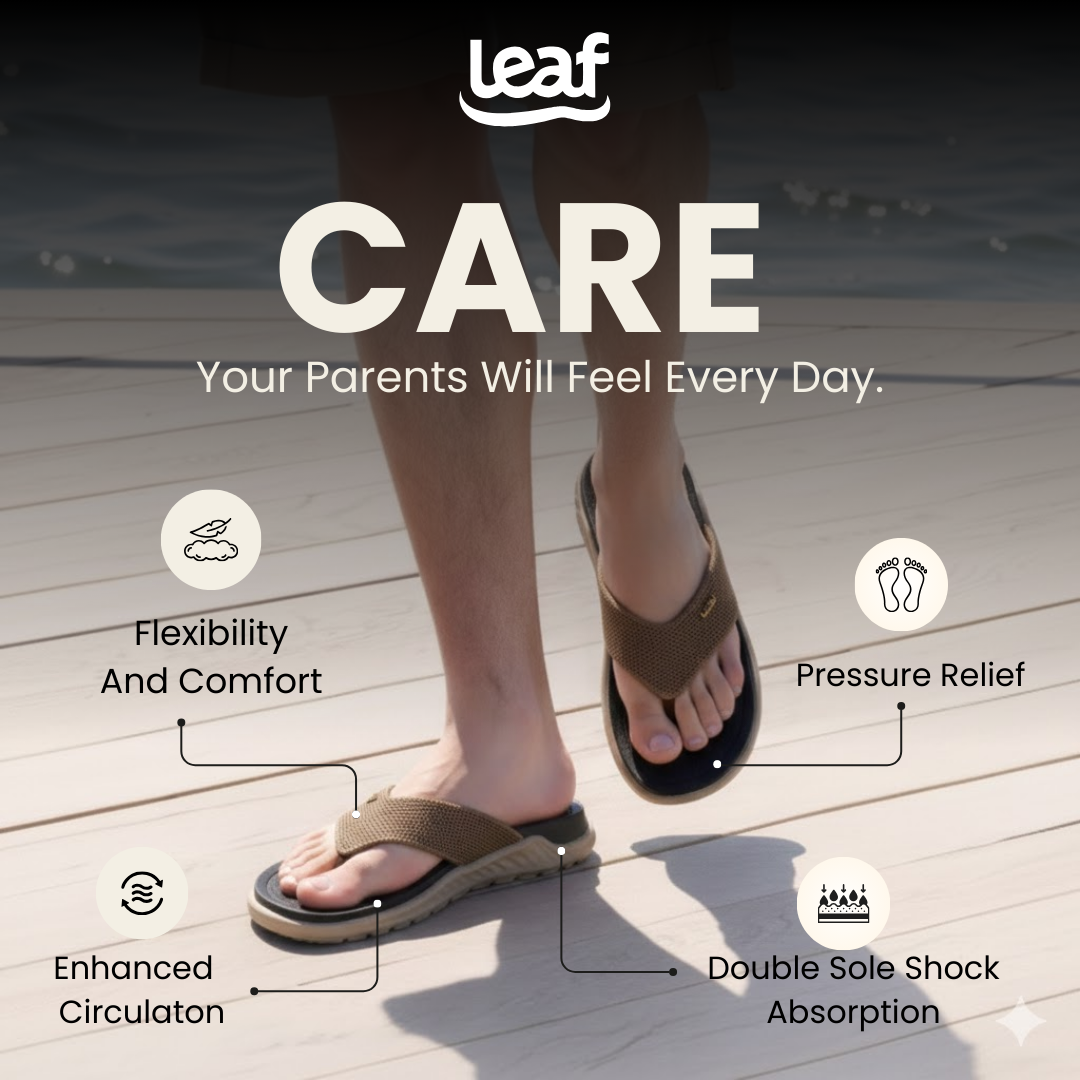 leaf

CARE

Your Parents Will Feel Every Day.

Flexibility And Comfort

Pressure Relief

Enhanced Circulaton

Double Sole Shock Absorption